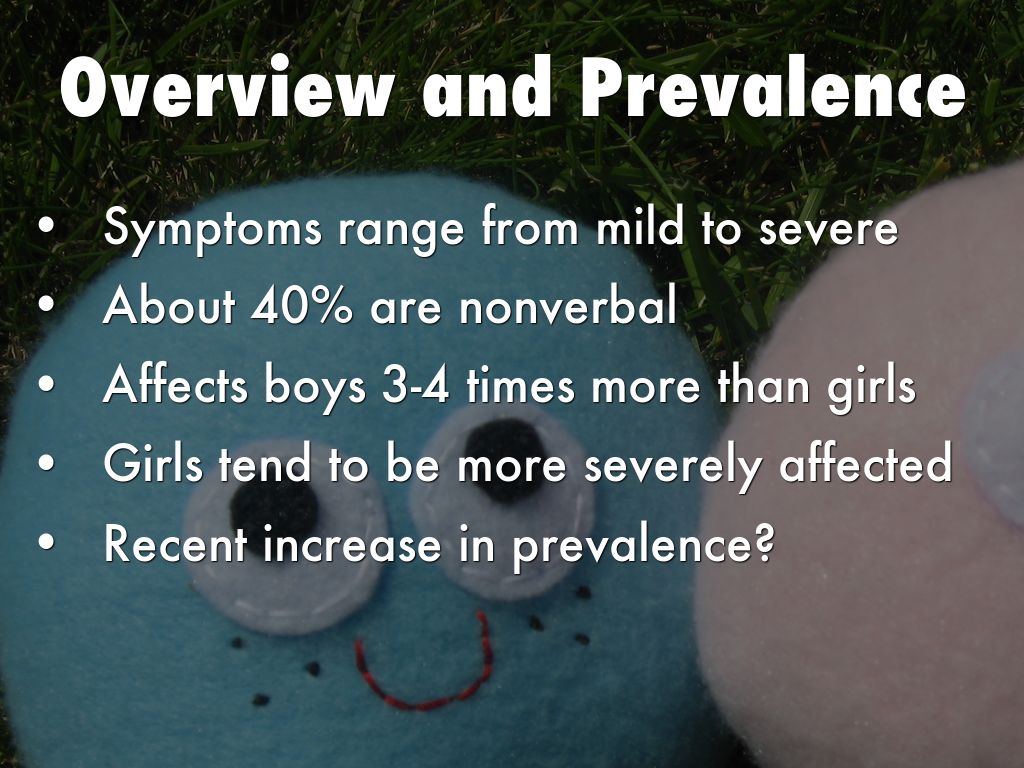 Overview and Prevalence

• Symptoms range from mild to severe
• About 40% are nonverbal
• Affects boys 3-4 times more than girls
• Girls tend to be more severely affected
• Recent increase in prevalence?